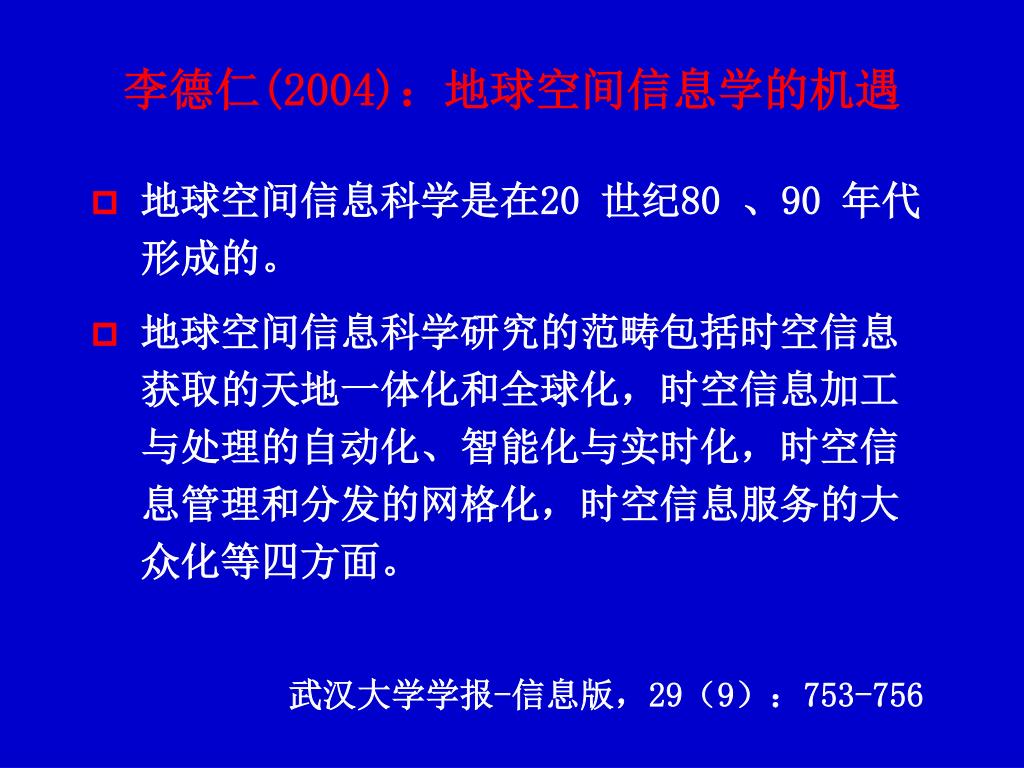 李德仁(2004)：地球空间信息学的机遇

地球空间信息科学是在20 世纪80 、90 年代形成的。

地球空间信息科学研究的范畴包括时空信息获取的天地一体化和全球化，时空信息加工与处理的自动化、智能化与实时化，时空信息管理和分发的网格化，时空信息服务的大众化等四方面。

武汉大学学报-信息版，29（9）：753-756